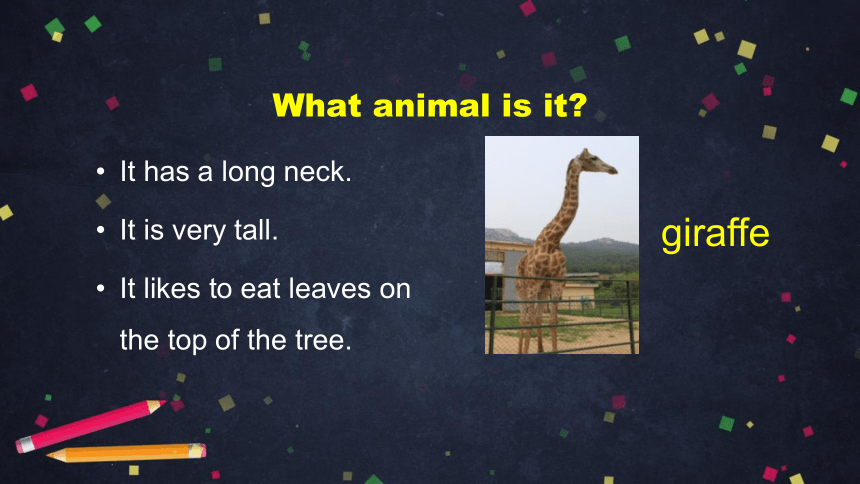 What animal is it?

• It has a long neck.

• It is very tall.

• It likes to eat leaves on the top of the tree.

giraffe